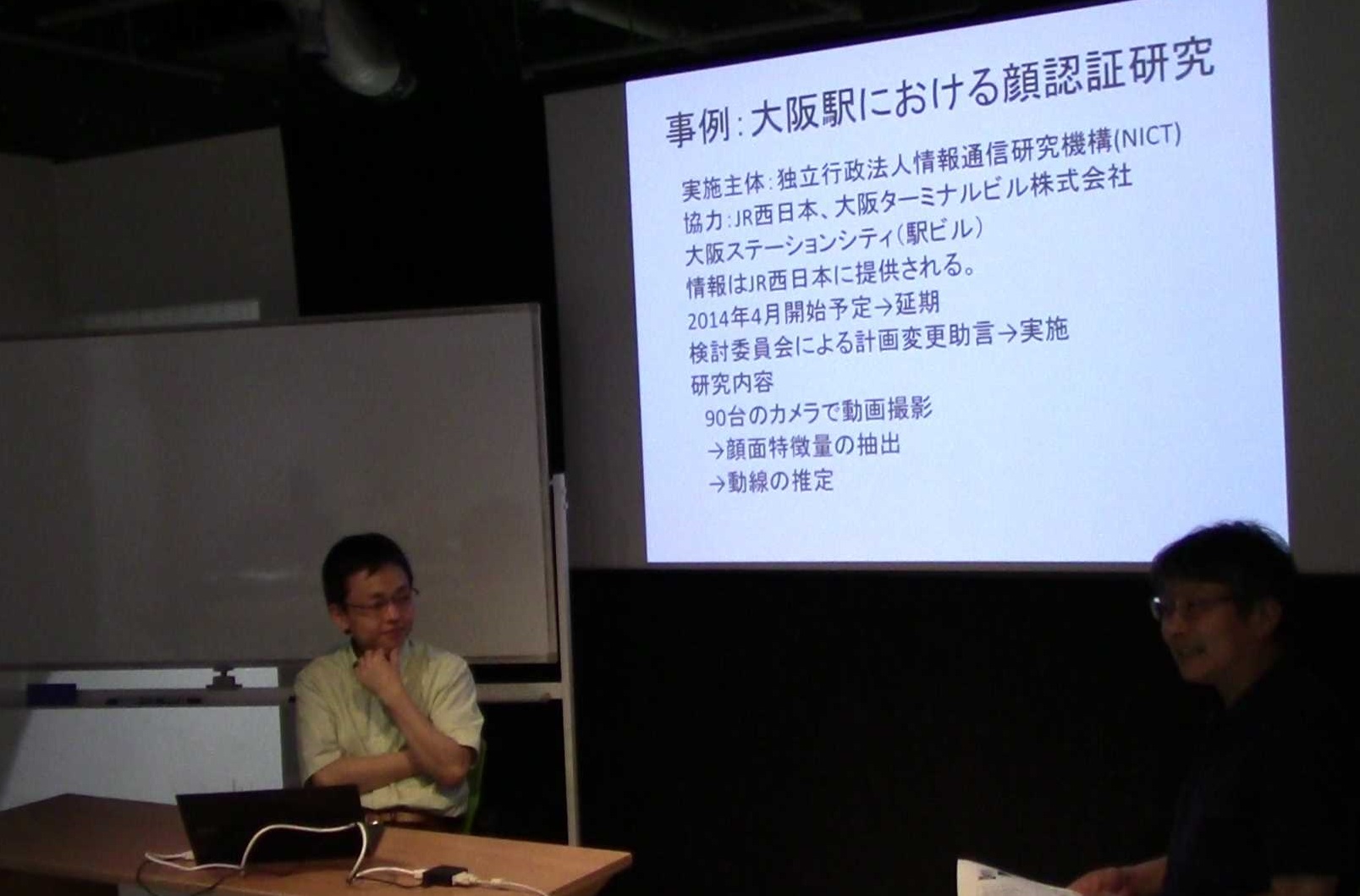 事例：大阪駅における顔認証研究

実施主体：独立行政法人情報通信研究機構(NICT)
協力：JR西日本、大阪ターミナルビル株式会社
大阪ステーションシティ（駅ビル）
情報はJR西日本に提供される。
2014年4月開始予定→延期
検討委員会による計画変更助言→実施
研究内容
90台のカメラで動画撮影
→顔面特徴量の抽出
→動線の推定